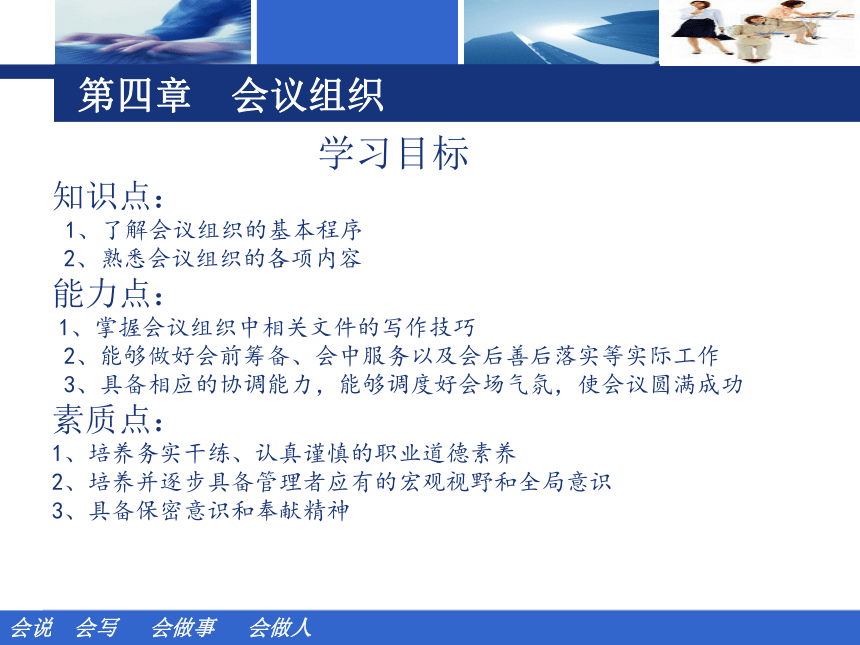 第四章　会议组织

学习目标

知识点：

1、了解会议组织的基本程序

2、熟悉会议组织的各项内容

能力点：

1、掌握会议组织中相关文件的写作技巧

2、能够做好会前筹备、会中服务以及会后善后落实等实际工作

3、具备相应的协调能力，能够调度好会场气氛，使会议圆满成功

素质点：

1、培养务实干练、认真谨慎的职业道德素养

2、培养并逐步具备管理者应有的宏观视野和全局意识

3、具备保密意识和奉献精神

会说　会写　会做事　会做人